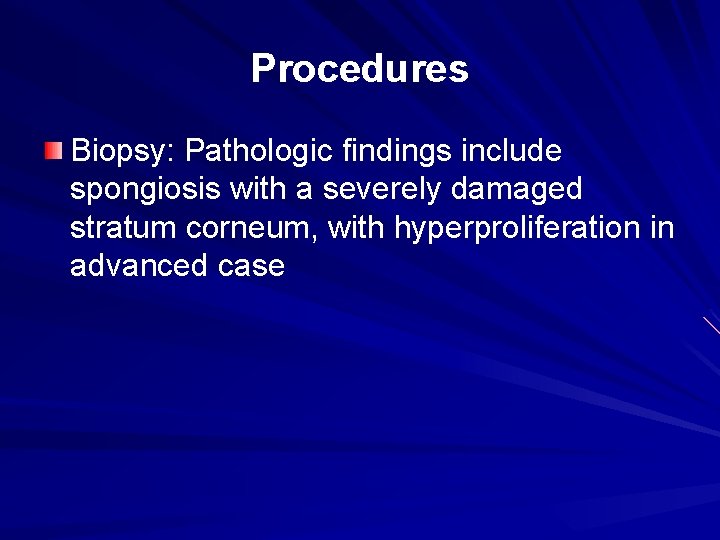 Procedures

• Biopsy: Pathologic findings include spongiosis with a severely damaged stratum corneum, with hyperproliferation in advanced case